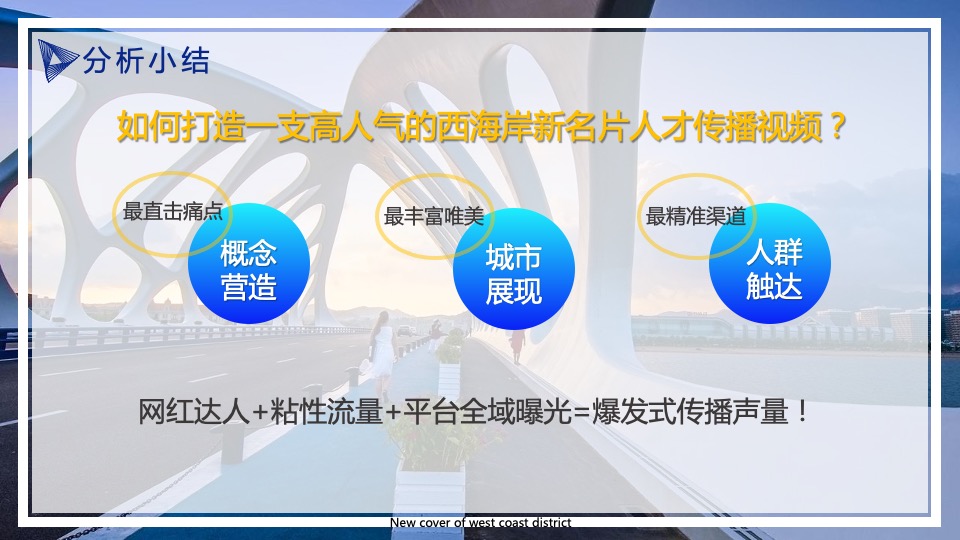 分析小结

如何打造一支高人气的西海岸新名片人才传播视频？

最直击痛点
概念营造

最丰富唯美
城市展现

最精准渠道
人群触达

网红达人+粘性流量+平台全域曝光=爆发式传播声量！

New cover of west coast district